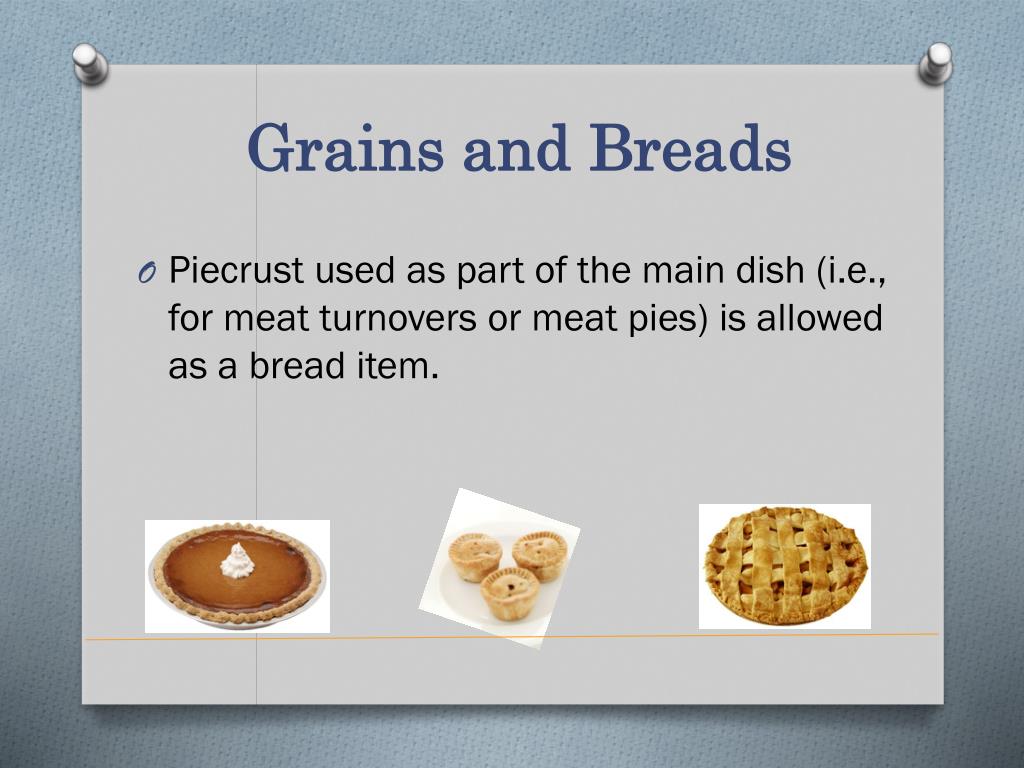 Grains and Breads

O Piecrust used as part of the main dish (i.e., for meat turnovers or meat pies) is allowed as a bread item.